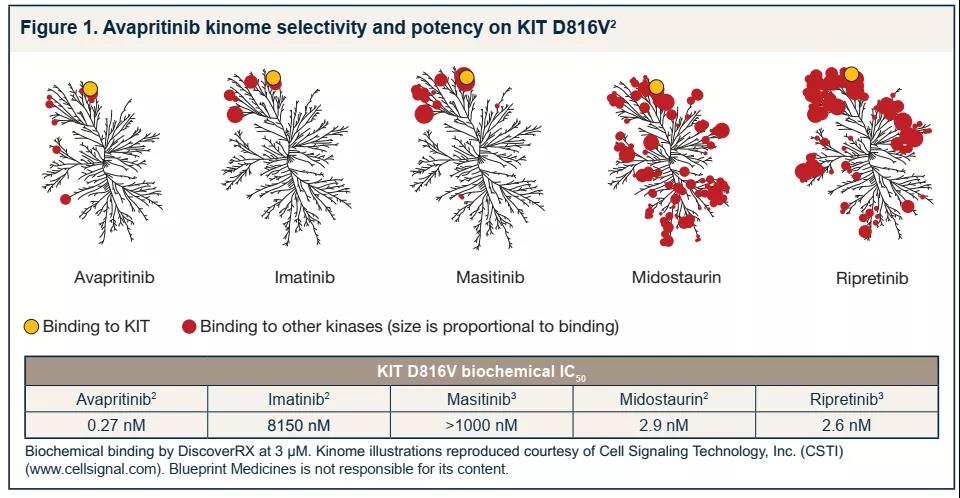 Figure 1. Avapritinib kinome selectivity and potency on KIT D816V$^2$

Avapritinib

Imatinib

Masitinib

Midostaurin

Ripretinib

Binding to KIT

Binding to other kinases (size is proportional to binding)

| KIT D816V biochemical IC$_{50}$ | | | | |
|---|---|---|---|---|
| Avapritinib$^2$ | Imatinib$^2$ | Masitinib$^3$ | Midostaurin$^2$ | Ripretinib$^3$ |
| 0.27 nM | 8150 nM | >1000 nM | 2.9 nM | 2.6 nM |

Biochemical binding by DiscoverRX at 3 μM. Kinome illustrations reproduced courtesy of Cell Signaling Technology, Inc. (CSTI) (www.cellsignal.com). Blueprint Medicines is not responsible for its content.